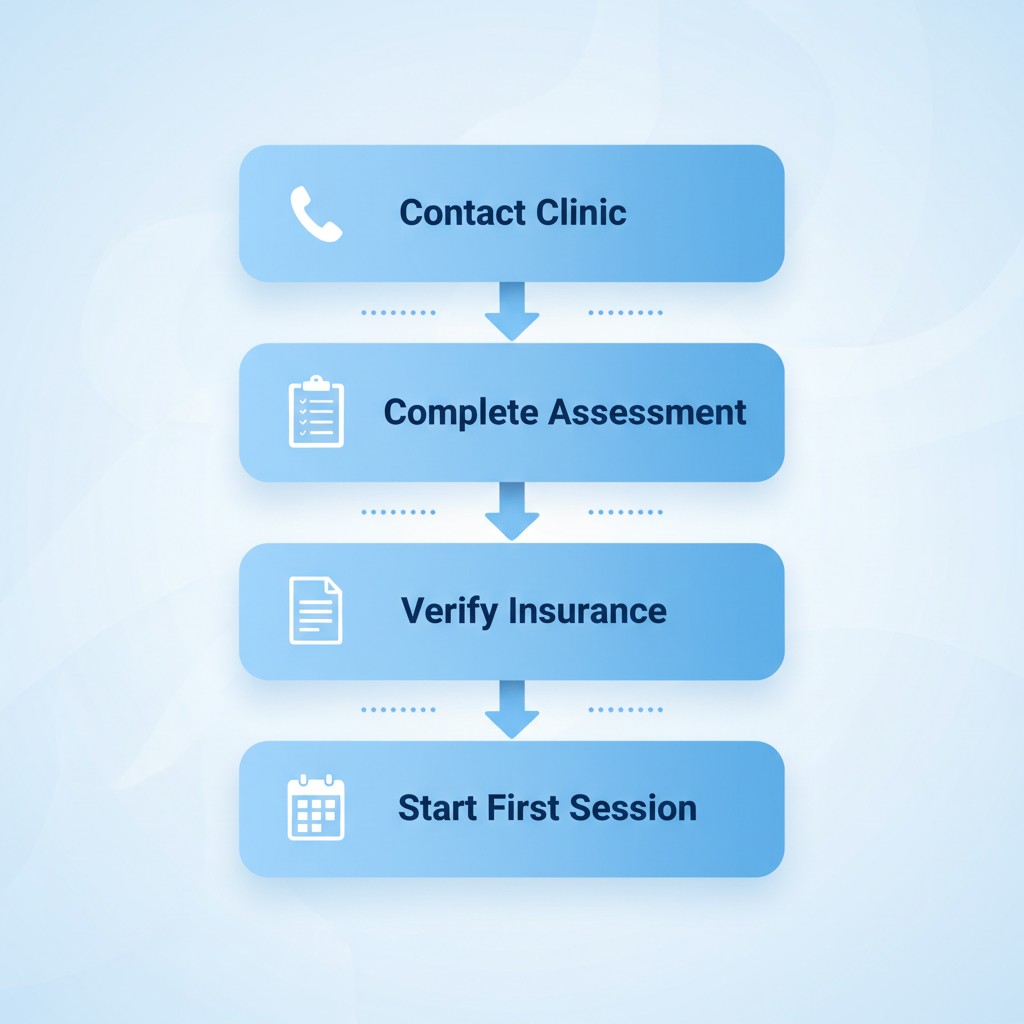 Contact Clinic

Complete Assessment

Verify Insurance

Start First Session